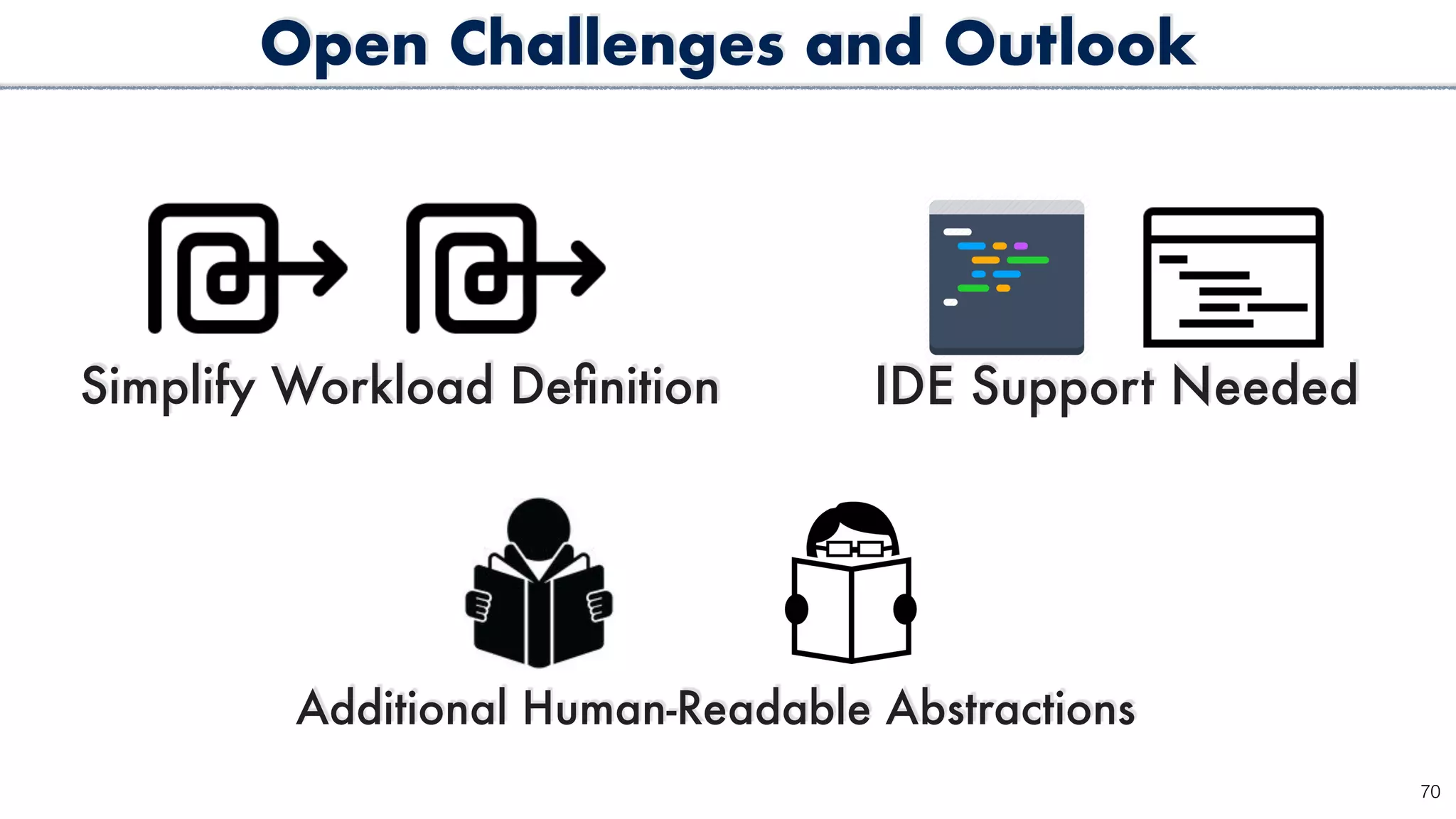 Open Challenges and Outlook

Simplify Workload Definition

IDE Support Needed

Additional Human-Readable Abstractions

70